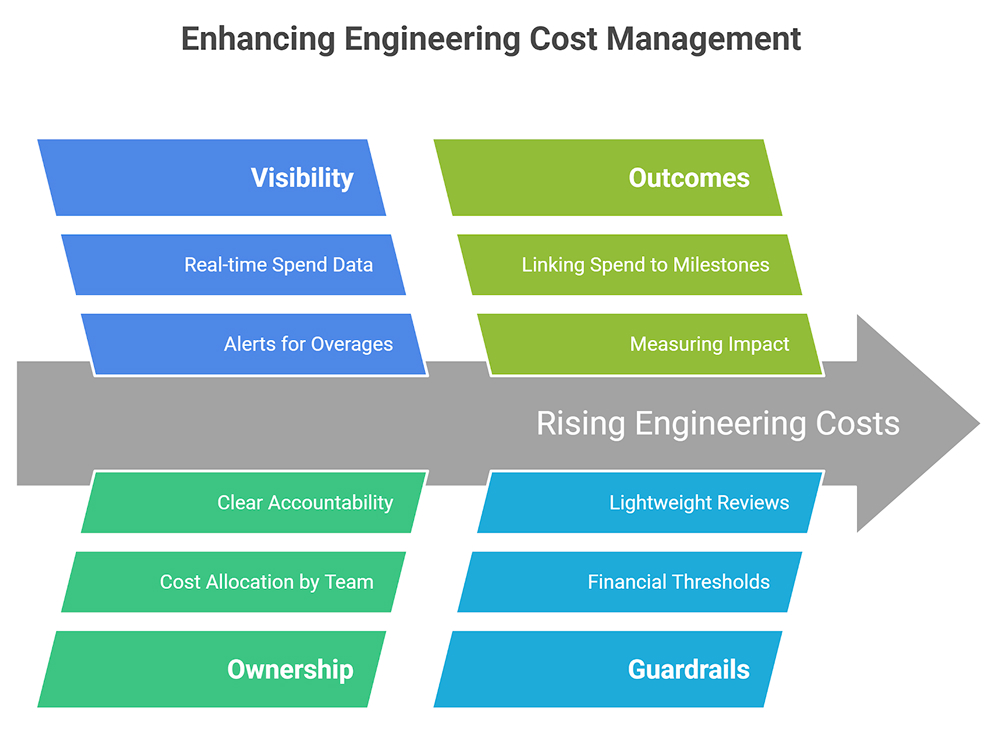 Enhancing Engineering Cost Management

Visibility

Real-time Spend Data

Alerts for Overages

Outcomes

Linking Spend to Milestones

Measuring Impact

Rising Engineering Costs

Clear Accountability

Cost Allocation by Team

Ownership

Lightweight Reviews

Financial Thresholds

Guardrails